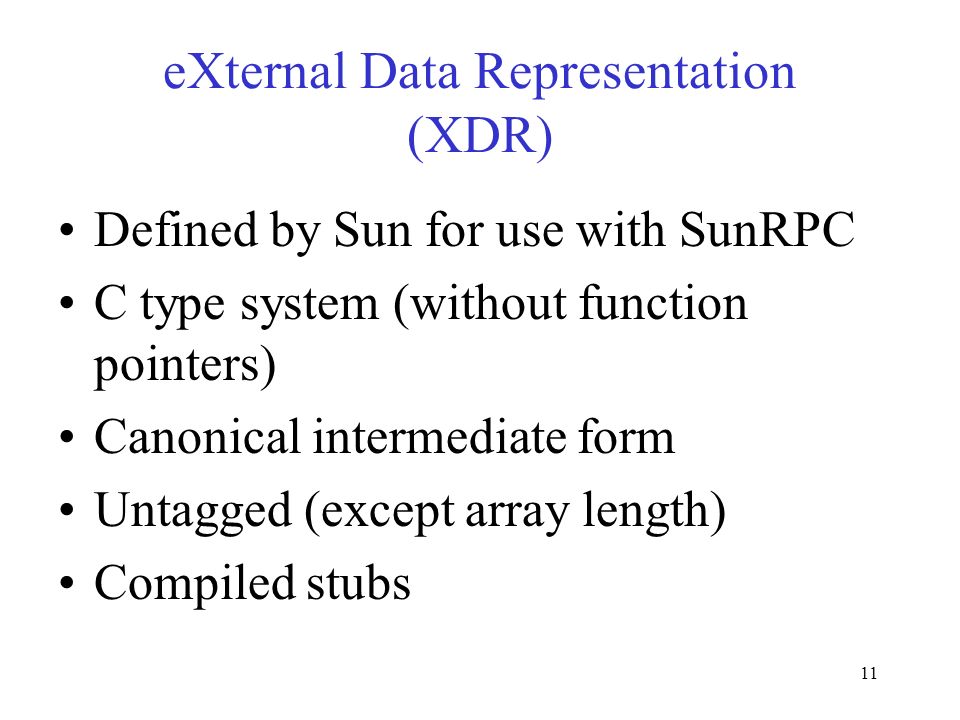 eXternal Data Representation (XDR)

• Defined by Sun for use with SunRPC
• C type system (without function pointers)
• Canonical intermediate form
• Untagged (except array length)
• Compiled stubs

11